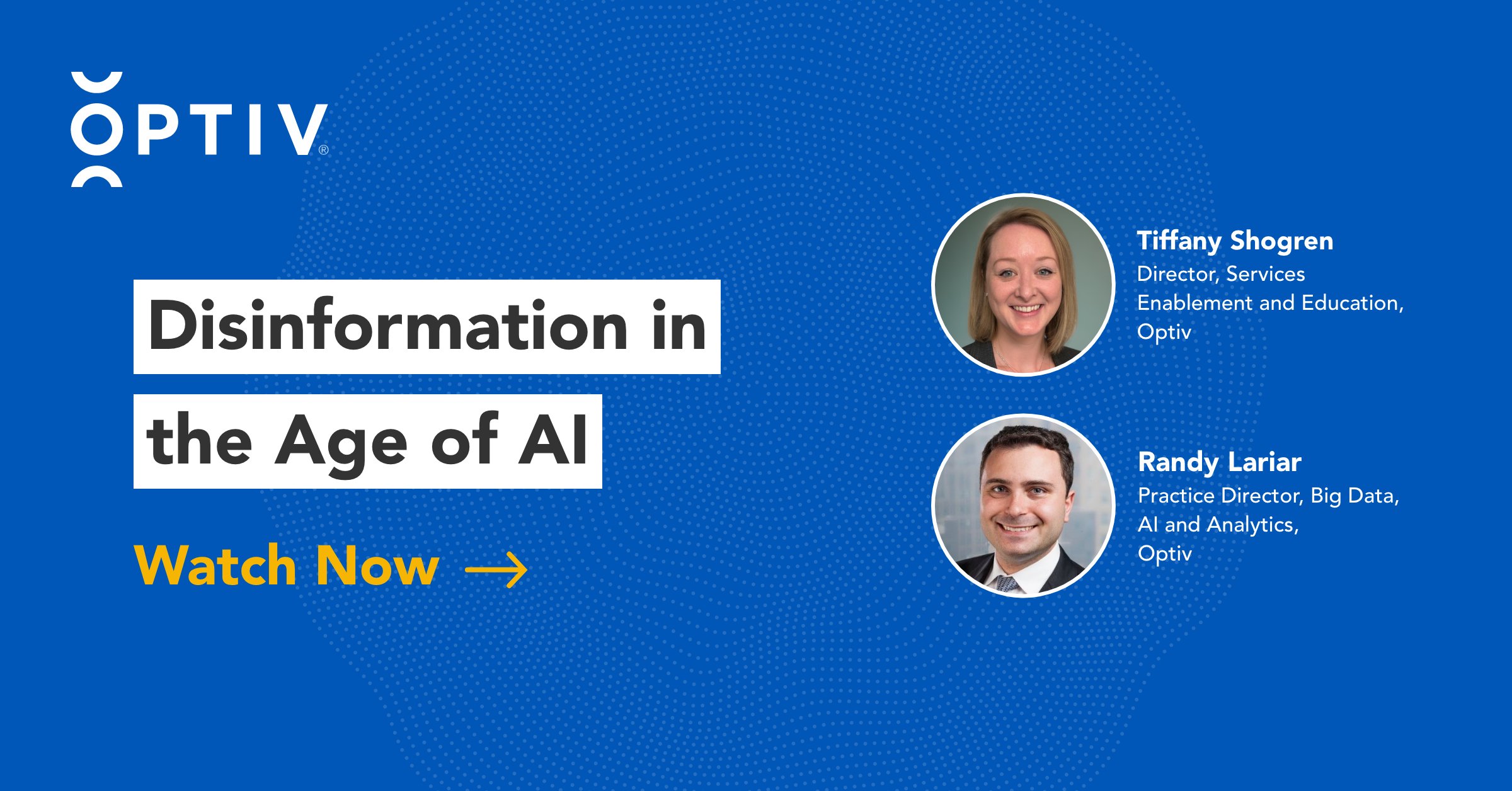 OPTIV®

Disinformation in the Age of AI

Watch Now →

Tiffany Shogren
Director, Services Enablement and Education, Optiv

Randy Lariar
Practice Director, Big Data, AI and Analytics, Optiv